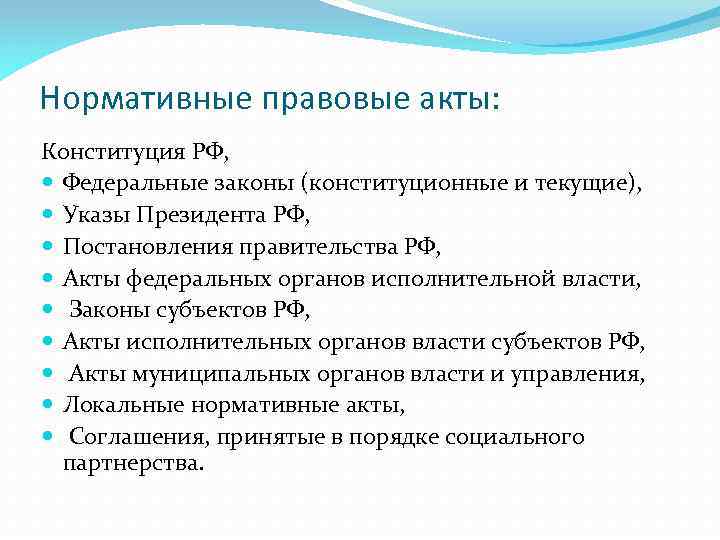 Нормативные правовые акты:

Конституция РФ,
- Федеральные законы (конституционные и текущие),
- Указы Президента РФ,
- Постановления правительства РФ,
- Акты федеральных органов исполнительной власти,
- Законы субъектов РФ,
- Акты исполнительных органов власти субъектов РФ,
- Акты муниципальных органов власти и управления,
- Локальные нормативные акты,
- Соглашения, принятые в порядке социального партнерства.